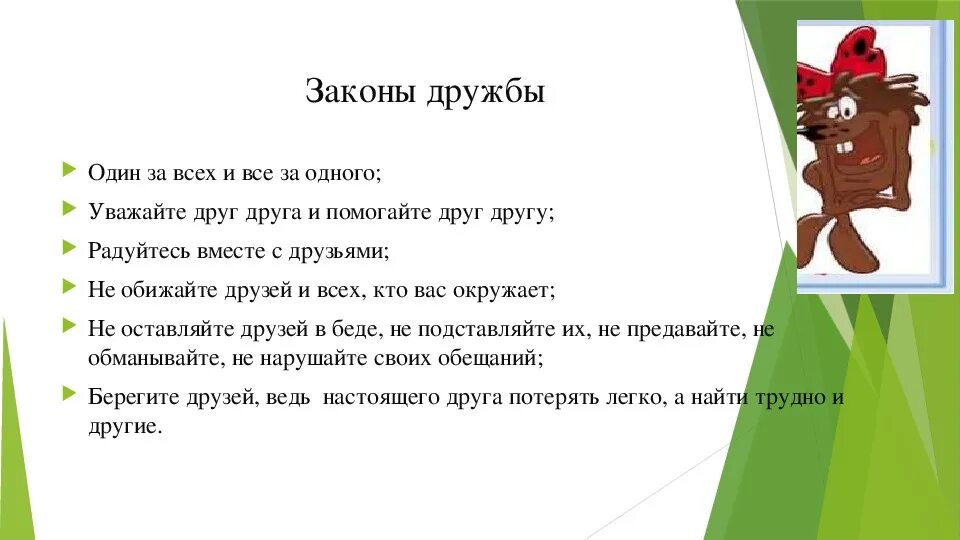 Законы дружбы

Один за всех и все за одного;

Уважайте друг друга и помогайте друг другу;

Радуйтесь вместе с друзьями;

Не обижайте друзей и всех, кто вас окружает;

Не оставляйте друзей в беде, не подставляйте их, не предавайте, не обманывайте, не нарушайте своих обещаний;

Берегите друзей, ведь  настоящего друга потерять легко, а найти трудно и другие.